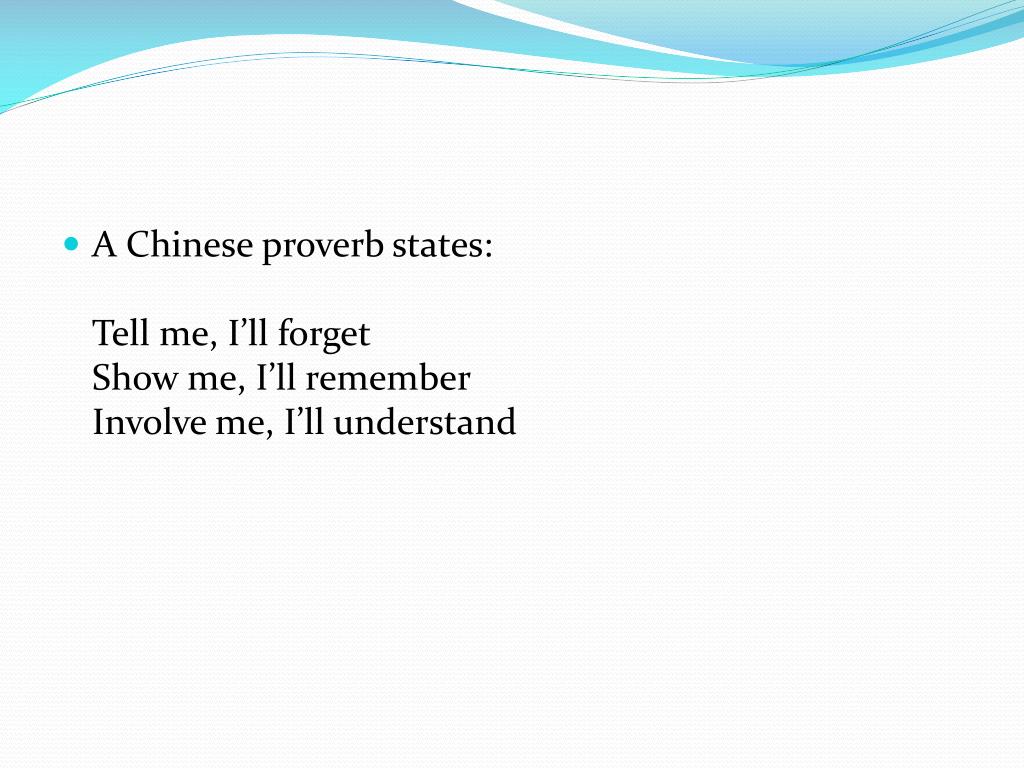 A Chinese proverb states:

Tell me, I’ll forget
Show me, I’ll remember
Involve me, I’ll understand